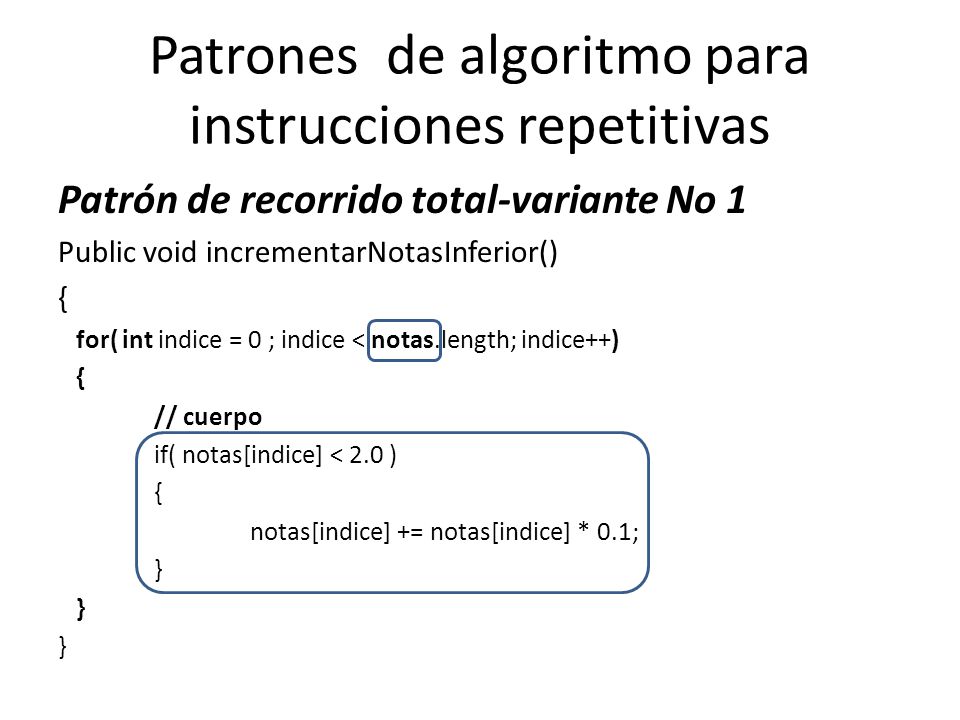 Patrones de algoritmo para instrucciones repetitivas

Patrón de recorrido total-variante No 1

Public void incrementarNotasInferior()
{
for( int indice = 0 ; indice < notas.length; indice++)
{
// cuerpo
if( notas[indice] < 2.0 )
{
notas[indice] += notas[indice] * 0.1;
}
}
}